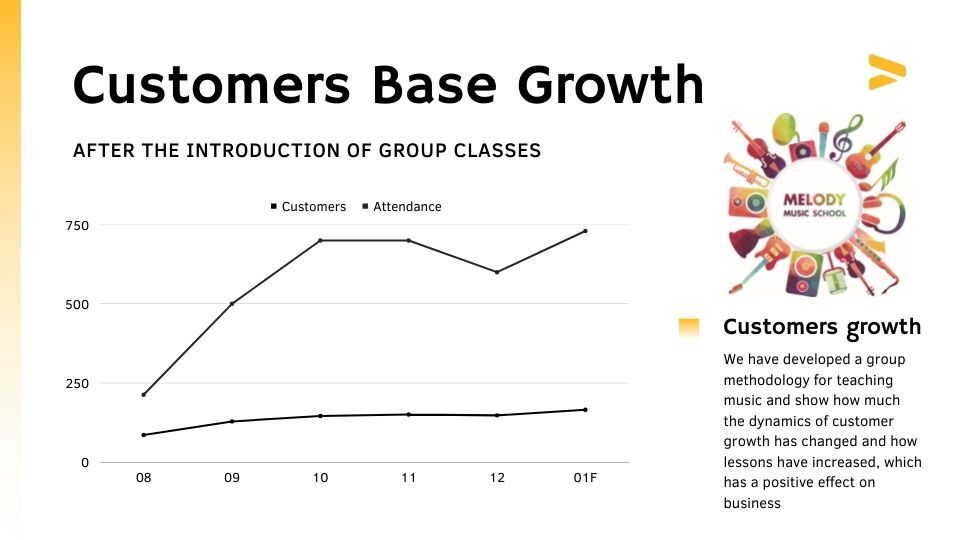 Customers Base Growth

AFTER THE INTRODUCTION OF GROUP CLASSES

Customers Attendance

750
500
250
0

08 09 10 11 12 01F

MELODY
MUSIC SCHOOL

Customers growth

We have developed a group methodology for teaching music and show how much the dynamics of customer growth has changed and how lessons have increased, which has a positive effect on business